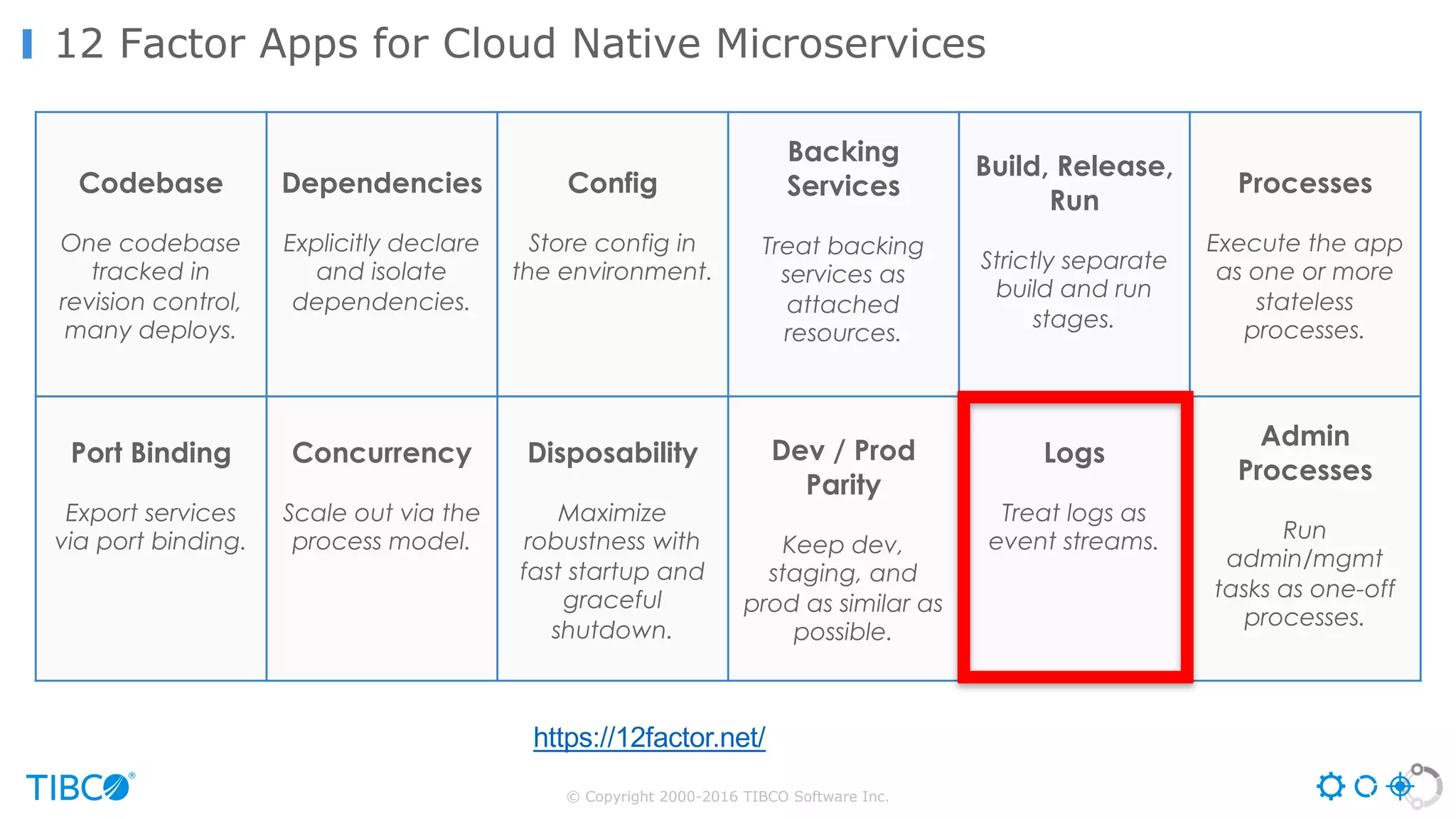 12 Factor Apps for Cloud Native Microservices

| Codebase One codebase tracked in revision control, many deploys. | Dependencies Explicitly declare and isolate dependencies. | Config Store config in the environment. | Backing Services Treat backing services as attached resources. | Build, Release, Run Strictly separate build and run stages. | Processes Execute the app as one or more stateless processes. |
|---|---|---|---|---|---|
| Port Binding Export services via port binding. | Concurrency Scale out via the process model. | Disposability Maximize robustness with fast startup and graceful shutdown. | Dev / Prod Parity Keep dev, staging, and prod as similar as possible. | Logs Treat logs as event streams. | Admin Processes Run admin/mgmt tasks as one-off processes. |

https://12factor.net/

TIBCO®

© Copyright 2000-2016 TIBCO Software Inc.